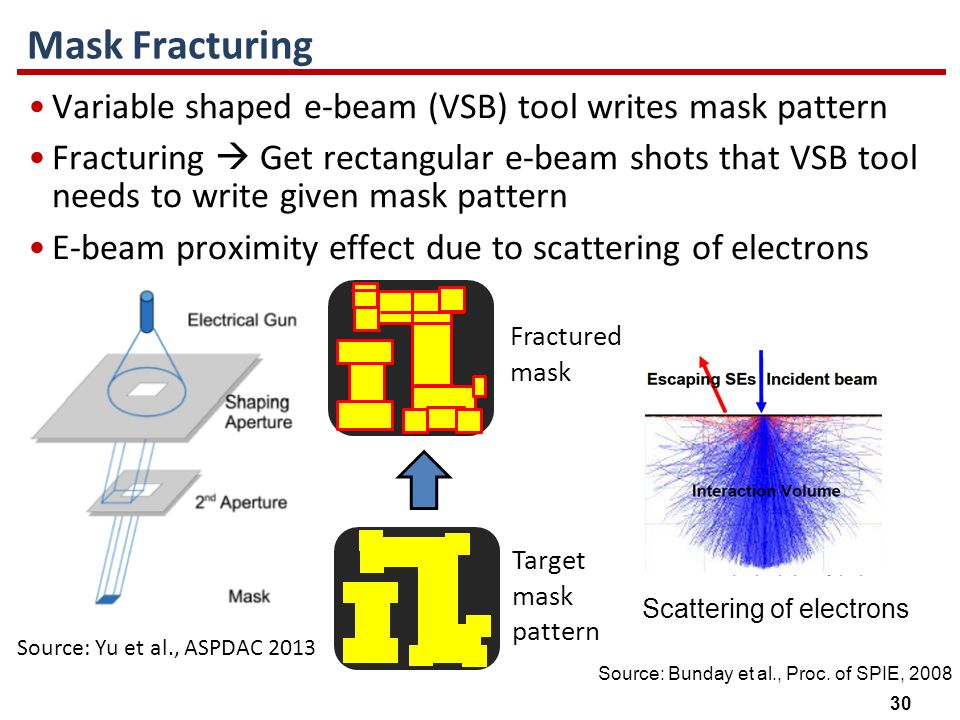 Mask Fracturing

• Variable shaped e-beam (VSB) tool writes mask pattern

• Fracturing → Get rectangular e-beam shots that VSB tool needs to write given mask pattern

• E-beam proximity effect due to scattering of electrons

Electrical Gun

Shaping Aperture

2nd Aperture

Mask

Source: Yu et al., ASPDAC 2013

Fractured mask

Target mask pattern

Escaping SEs

Incident beam

Interaction Volume

Scattering of electrons

Source: Bunday et al., Proc. of SPIE, 2008

30